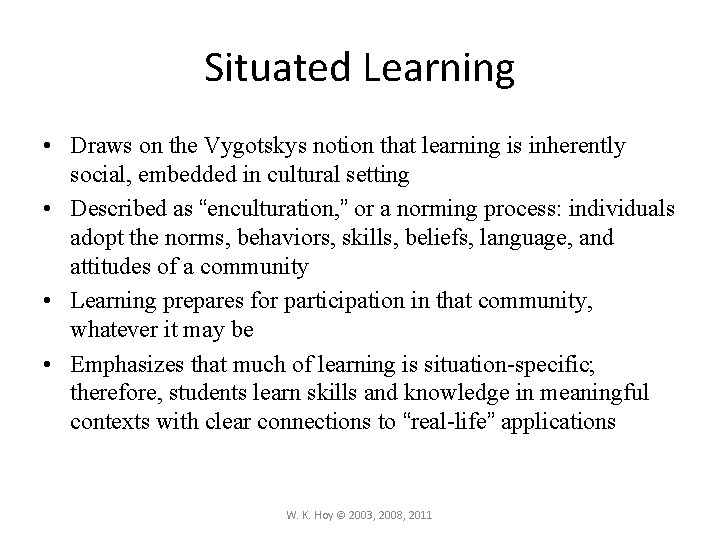 Situated Learning

• Draws on the Vygotskys notion that learning is inherently social, embedded in cultural setting
• Described as “enculturation,” or a norming process: individuals adopt the norms, behaviors, skills, beliefs, language, and attitudes of a community
• Learning prepares for participation in that community, whatever it may be
• Emphasizes that much of learning is situation-specific; therefore, students learn skills and knowledge in meaningful contexts with clear connections to “real-life” applications

W. K. Hoy © 2003, 2008, 2011